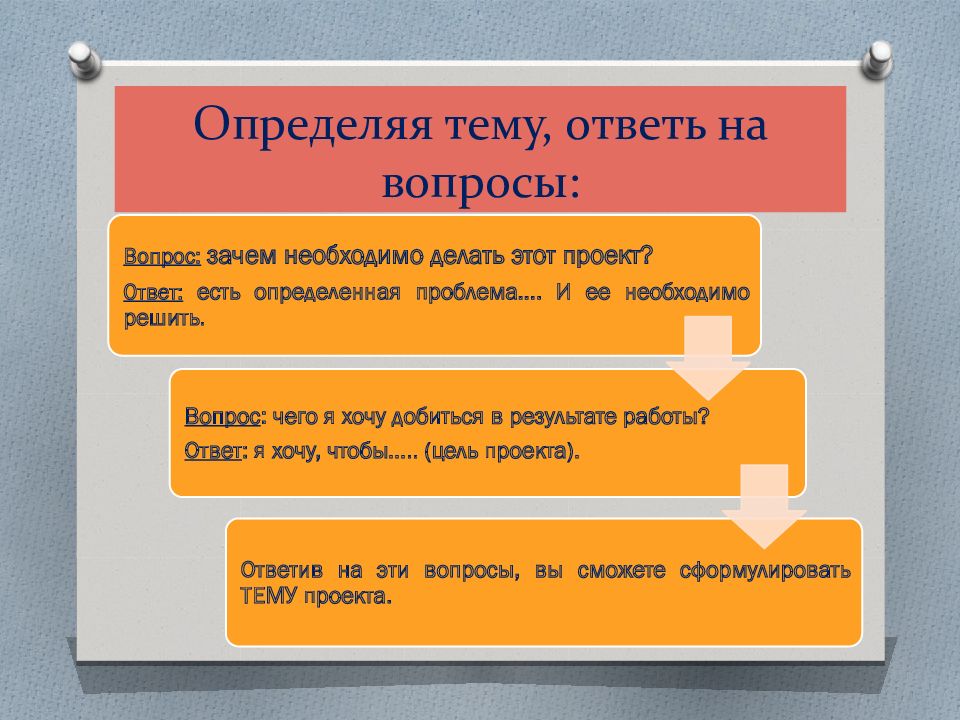 Определяя тему, ответь на вопросы:

Вопрос: зачем необходимо делать этот проект?

Ответ: есть определенная проблема…. И ее необходимо решить.

Вопрос: чего я хочу добиться в результате работы?

Ответ: я хочу, чтобы….. (цель проекта).

Ответив на эти вопросы, вы сможете сформулировать ТЕМУ проекта.